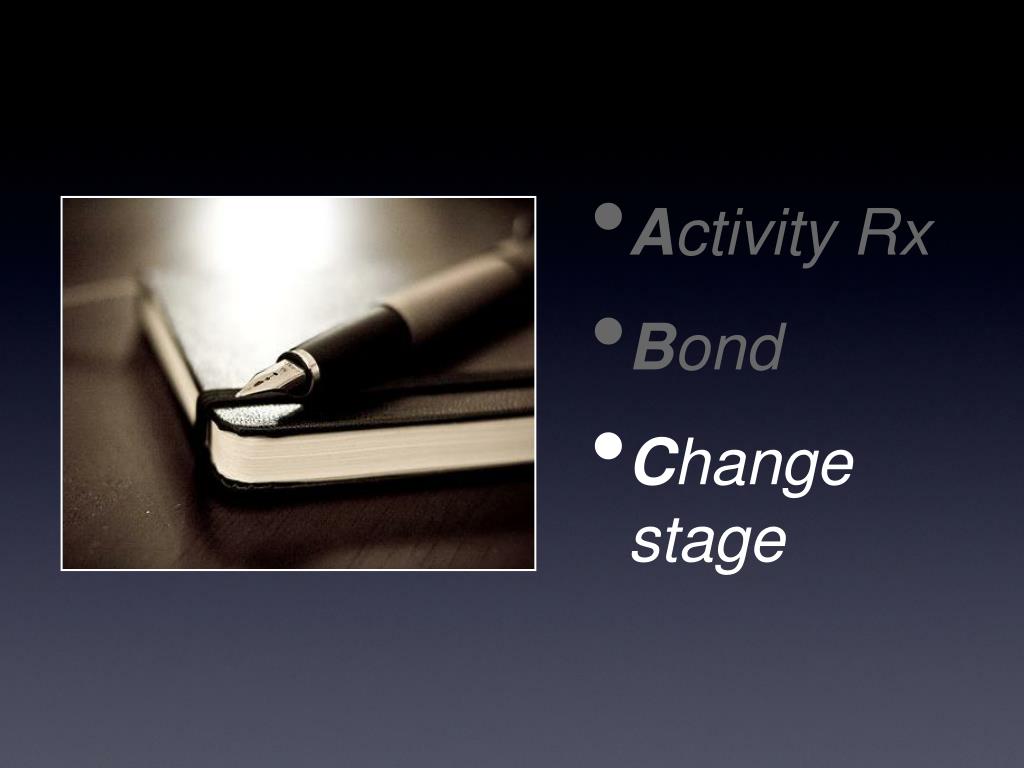 • Activity Rx
• Bond
• Change stage